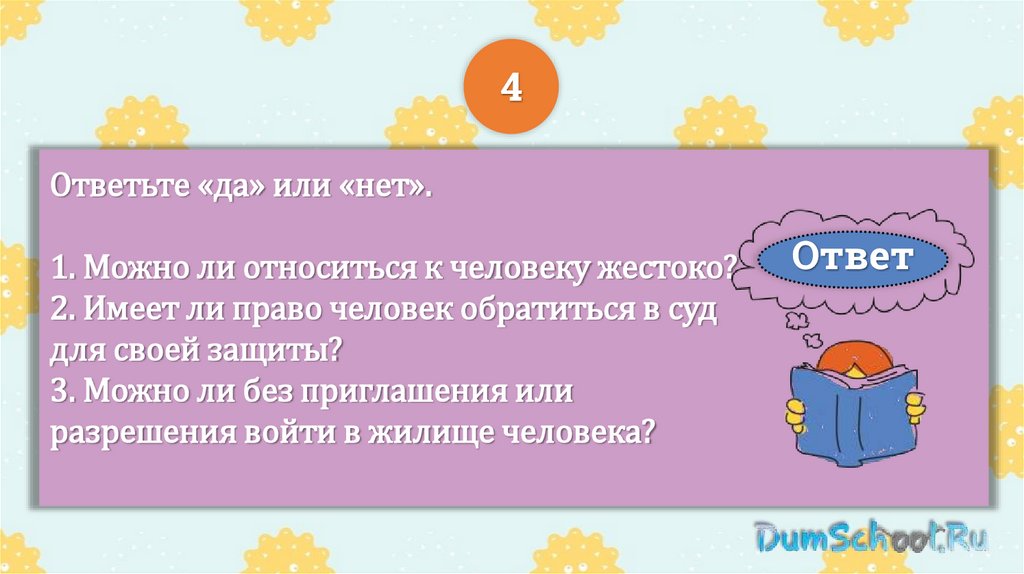 4

Ответьте «да» или «нет».

1. Можно ли относиться к человеку жестоко?
2. Имеет ли право человек обратиться в суд для своей защиты?
3. Можно ли без приглашения или разрешения войти в жилище человека?

Ответ

DumSchool.Ru